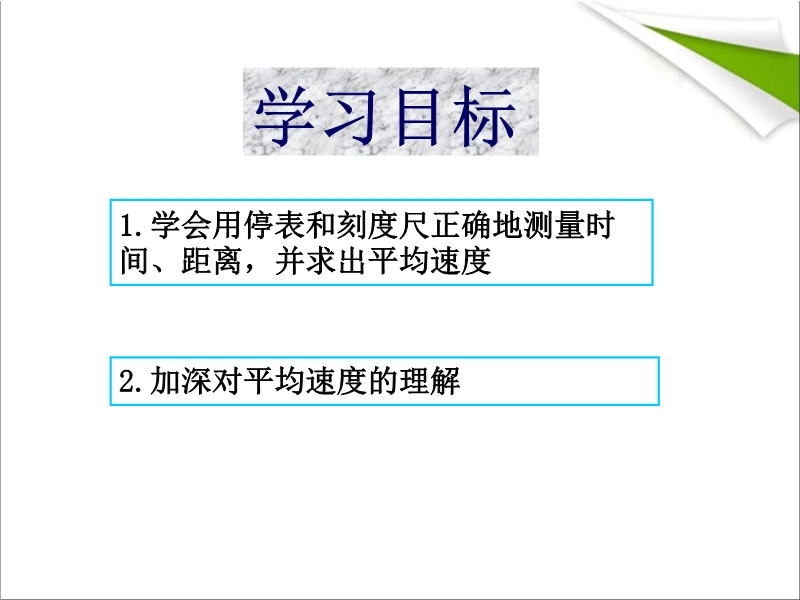 学习目标

1.学会用停表和刻度尺正确地测量时间、距离，并求出平均速度

2.加深对平均速度的理解